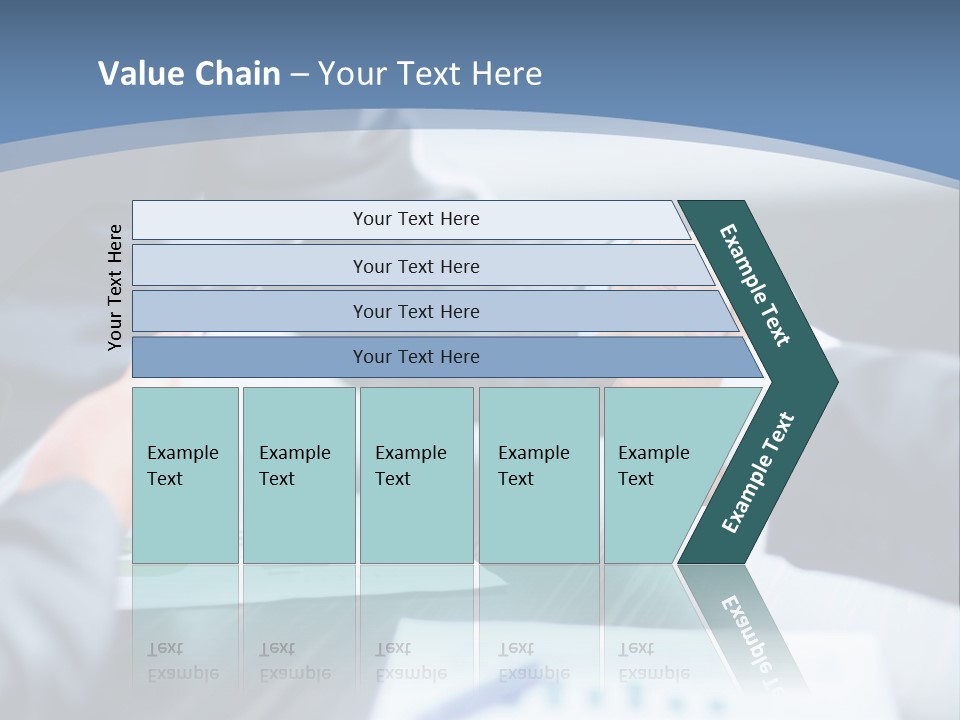 Value Chain – Your Text Here

Your Text Here

Your Text Here

Your Text Here

Your Text Here

Your Text Here

Example Text

Example Text

Example Text

Example Text

Example Text

Example Text

Example Text